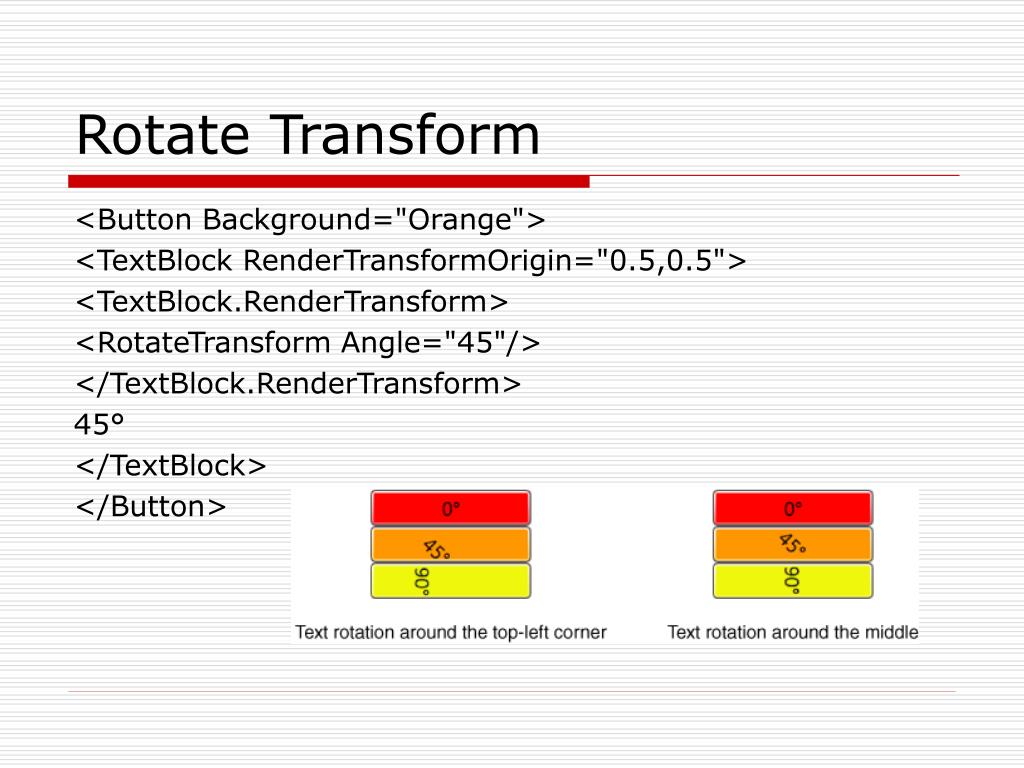 Rotate Transform

<Button Background="Orange">
<TextBlock RenderTransformOrigin="0.5,0.5">
<TextBlock.RenderTransform>
<RotateTransform Angle="45"/>
</TextBlock.RenderTransform>
45°
</TextBlock>
</Button>

0°
45°
90°
Text rotation around the top-left corner

0°
45°
90°
Text rotation around the middle